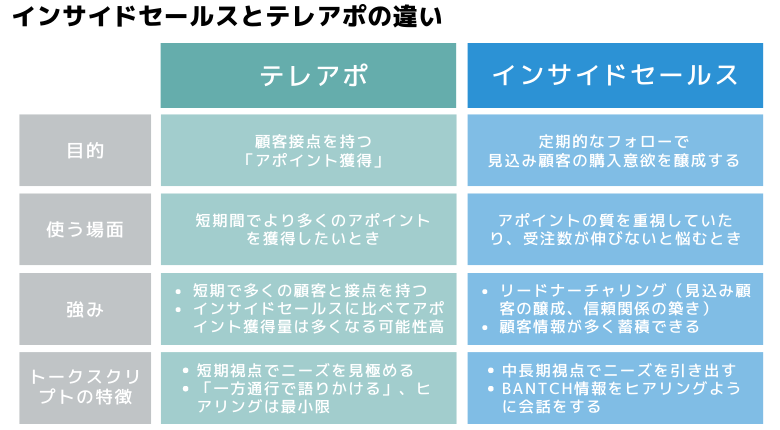 インサイドセールスとテレアポの違い

| | テレアポ | インサイドセールス |
|---|---|---|
| 目的 | 顧客接点を持つ「アポイント獲得」 | 定期的なフォローで見込み顧客の購入意欲を醸成する |
| 使う場面 | 短期間でより多くのアポイントを獲得したいとき | アポイントの質を重視していたり、受注数が伸びないと悩むとき |
| 強み | • 短期で多くの顧客と接点を持つ • インサイドセールスに比べてアポイント獲得量は多くなる可能性高 | • リードナーチャリング（見込み顧客の醸成、信頼関係の築き） • 顧客情報が多く蓄積できる |
| トークスクリプトの特徴 | • 短期視点でニーズを見極める • 「一方通行で語りかける」、ヒアリングは最小限 | • 中長期視点でニーズを引き出す • BANTCH情報をヒアリングように会話をする |